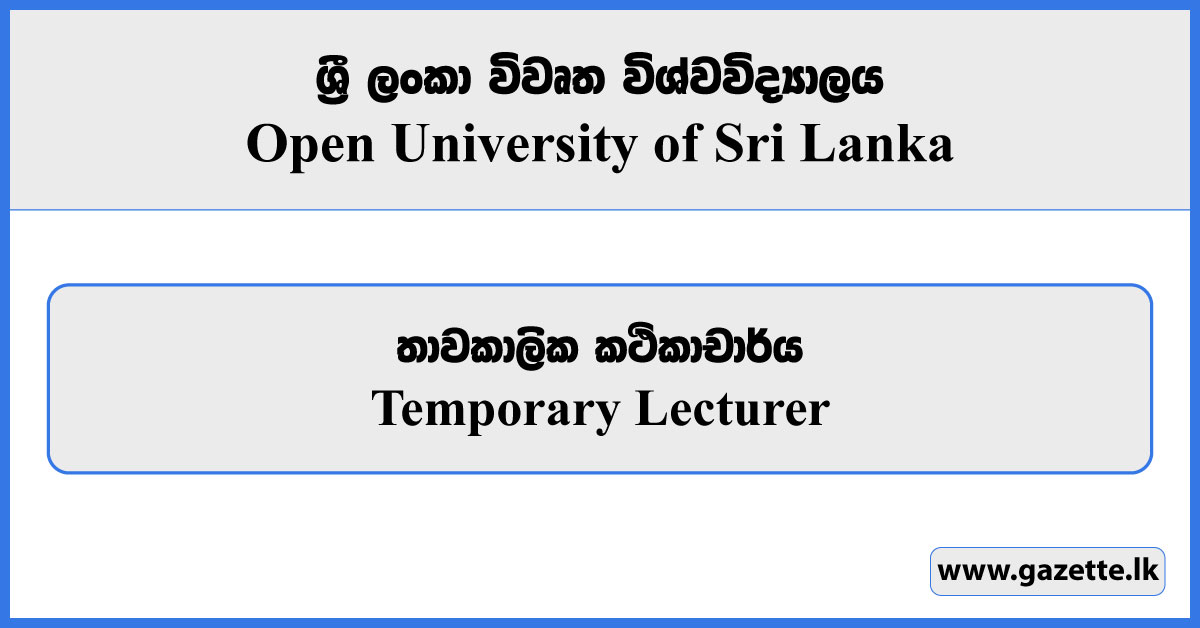 ශ්‍රී ලංකා විවෘත විශ්වවිද්‍යාලය
Open University of Sri Lanka

තාවකාලික කථිකාචාර්ය
Temporary Lecturer

www.gazette.lk